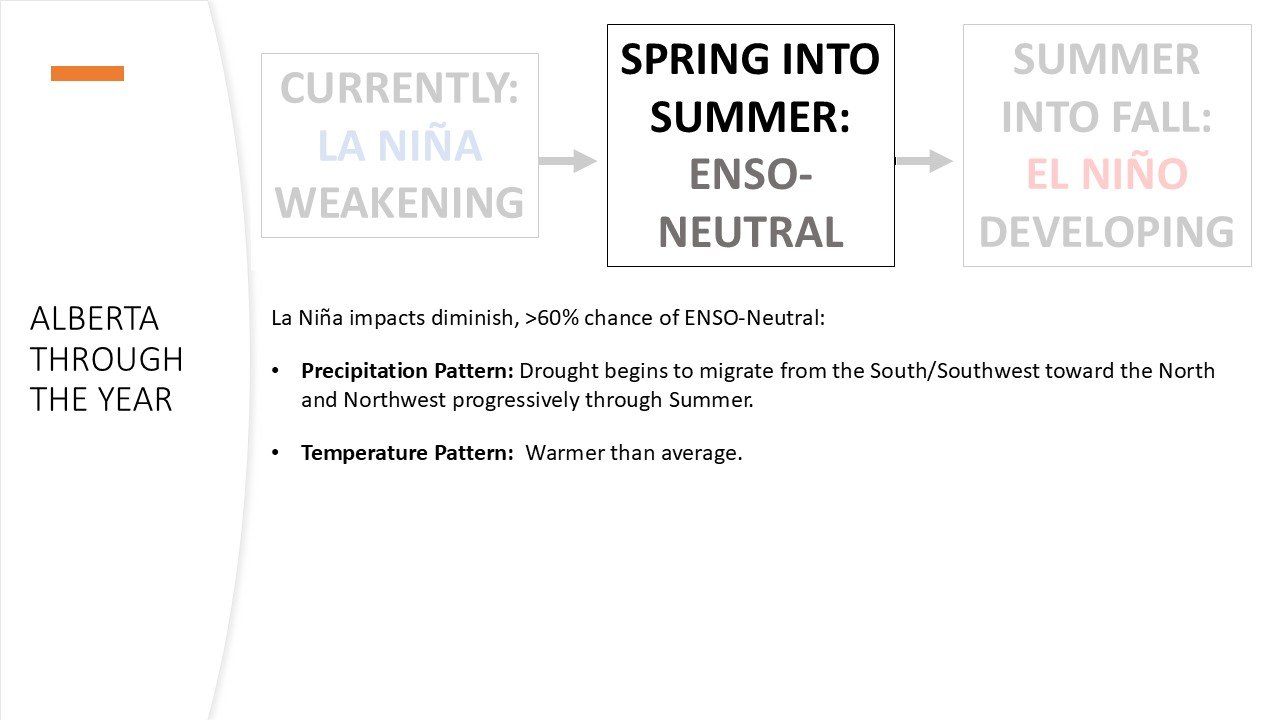 CURRENTLY: LA NIÑA WEAKENING

SPRING INTO SUMMER: ENSO-NEUTRAL

SUMMER INTO FALL: EL NIÑO DEVELOPING

ALBERTA THROUGH THE YEAR

La Niña impacts diminish, >60% chance of ENSO-Neutral:

• **Precipitation Pattern:** Drought begins to migrate from the South/Southwest toward the North and Northwest progressively through Summer.

• **Temperature Pattern:** Warmer than average.